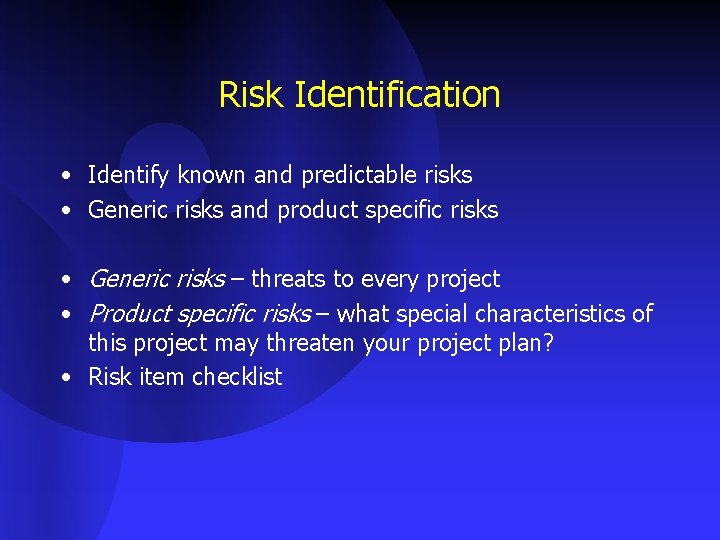 Risk Identification

• Identify known and predictable risks
• Generic risks and product specific risks

• Generic risks – threats to every project
• Product specific risks – what special characteristics of this project may threaten your project plan?
• Risk item checklist